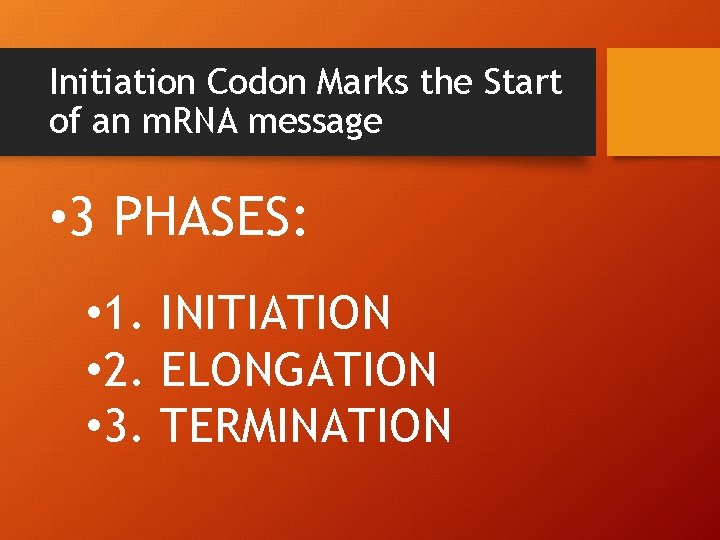 Initiation Codon Marks the Start of an mRNA message

•3 PHASES:

•1. INITIATION
•2. ELONGATION
•3. TERMINATION